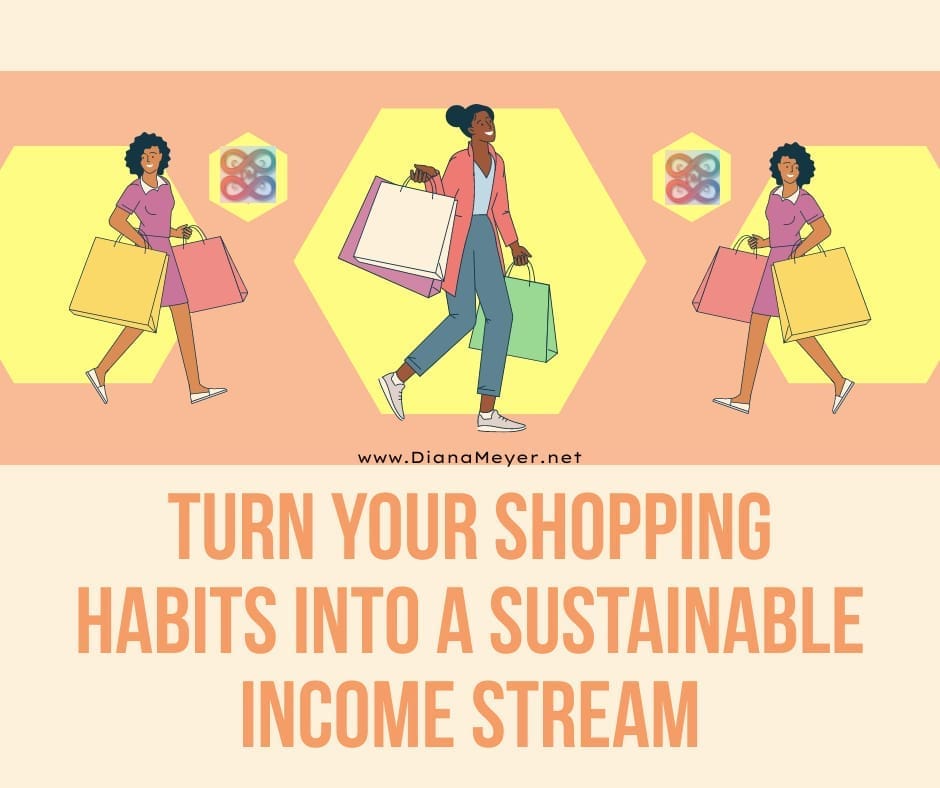 www.DianaMeyer.net

TURN YOUR SHOPPING HABITS INTO A SUSTAINABLE INCOME STREAM